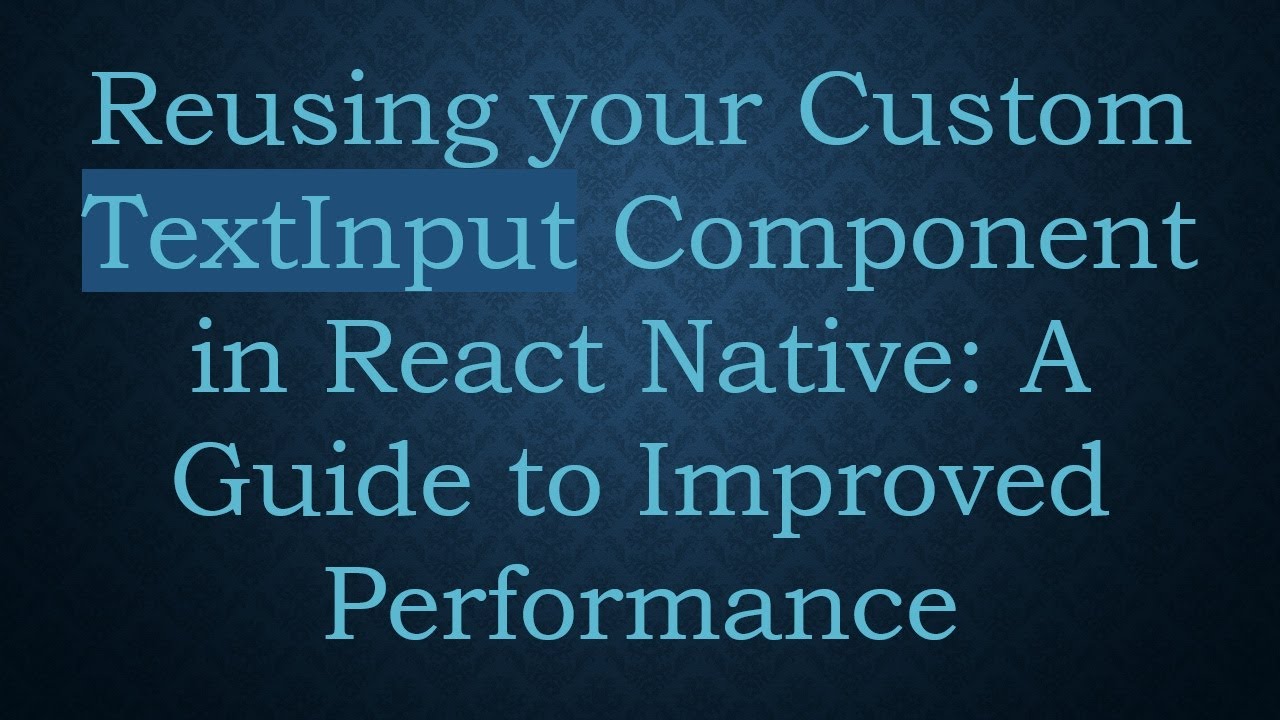 Reusing your Custom TextInput Component in React Native: A Guide to Improved Performance